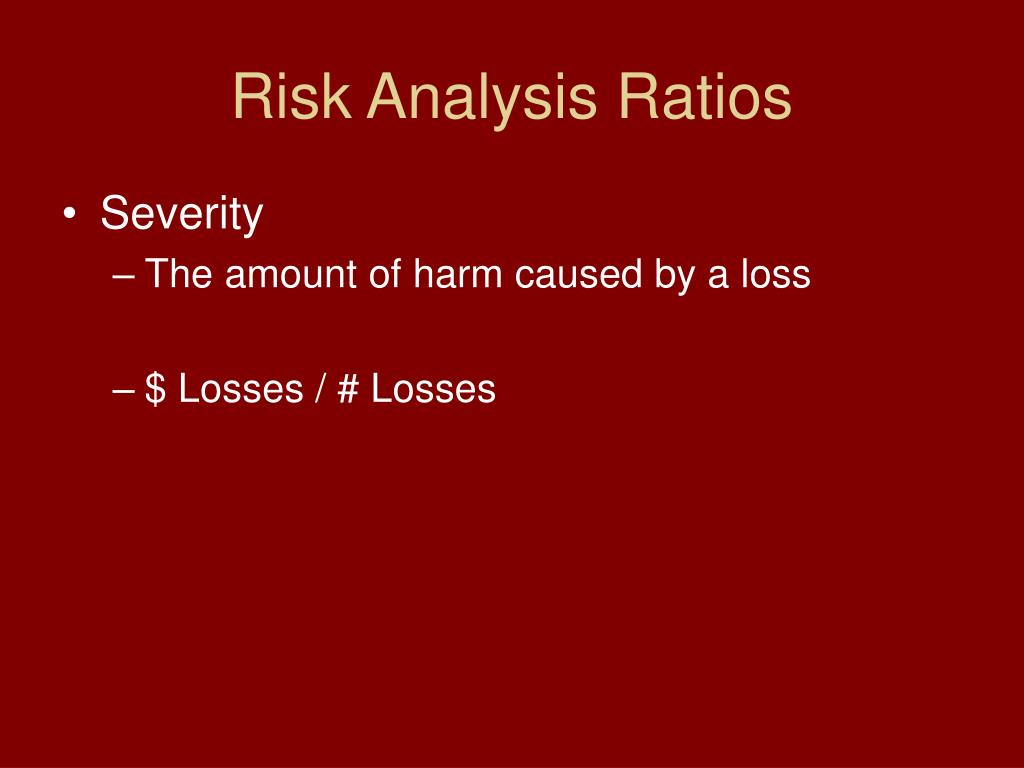 Risk Analysis Ratios

• Severity
– The amount of harm caused by a loss

– \$ Losses / # Losses